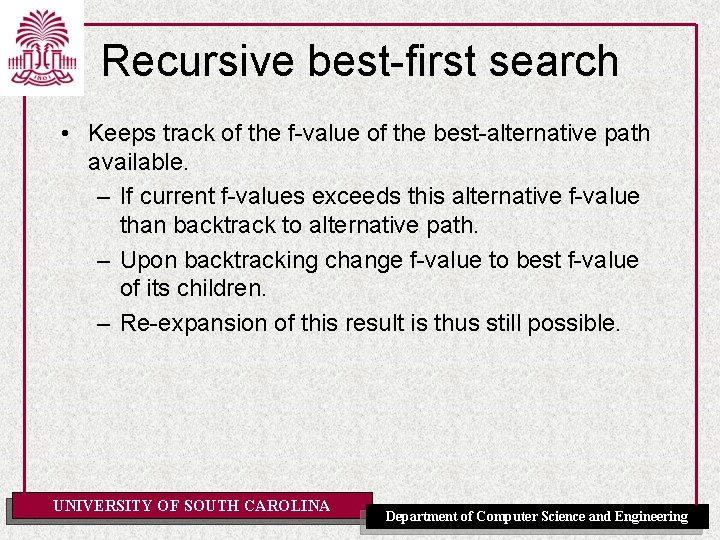 1801

Recursive best-first search

• Keeps track of the f-value of the best-alternative path available.
– If current f-values exceeds this alternative f-value than backtrack to alternative path.
– Upon backtracking change f-value to best f-value of its children.
– Re-expansion of this result is thus still possible.

UNIVERSITY OF SOUTH CAROLINA

Department of Computer Science and Engineering